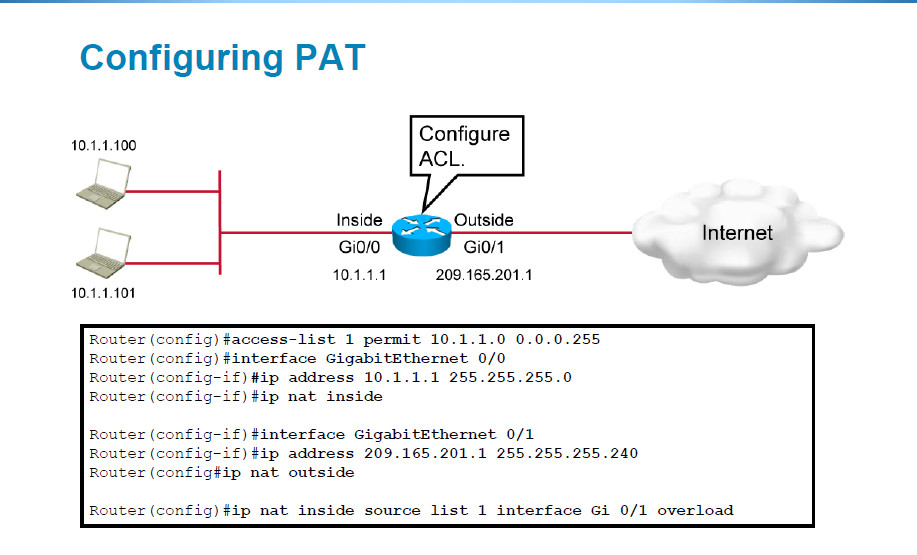 Configuring PAT

10.1.1.100

10.1.1.101

Configure ACL.

Inside
Gi0/0
10.1.1.1

Outside
Gi0/1
209.165.201.1

Internet

Router(config)#access-list 1 permit 10.1.1.0 0.0.0.255
Router(config)#interface GigabitEthernet 0/0
Router(config-if)#ip address 10.1.1.1 255.255.255.0
Router(config-if)#ip nat inside

Router(config-if)#interface GigabitEthernet 0/1
Router(config-if)#ip address 209.165.201.1 255.255.255.240
Router(config#ip nat outside

Router(config)#ip nat inside source list 1 interface Gi 0/1 overload